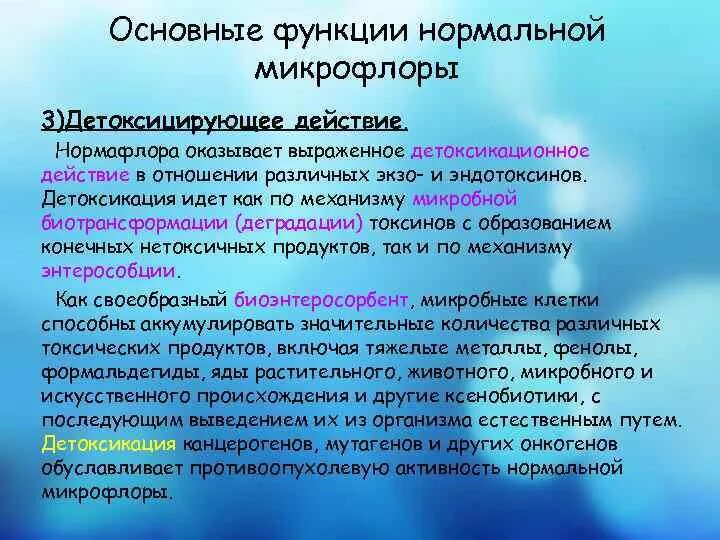 Основные функции нормальной микрофлоры

3)Детоксицирующее действие.

Нормафлора оказывает выраженное детоксикационное действие в отношении различных экзо- и эндотоксинов. Детоксикация идет как по механизму микробной биотрансформации (деградации) токсинов с образованием конечных нетоксичных продуктов, так и по механизму энтерособции.

Как своеобразный биоэнтеросорбент, микробные клетки способны аккумулировать значительные количества различных токсических продуктов, включая тяжелые металлы, фенолы, формальдегиды, яды растительного, животного, микробного и искусственного происхождения и другие ксенобиотики, с последующим выведением их из организма естественным путем. Детоксикация канцерогенов, мутагенов и других онкогенов обуславливает противоопухолевую активность нормальной микрофлоры.